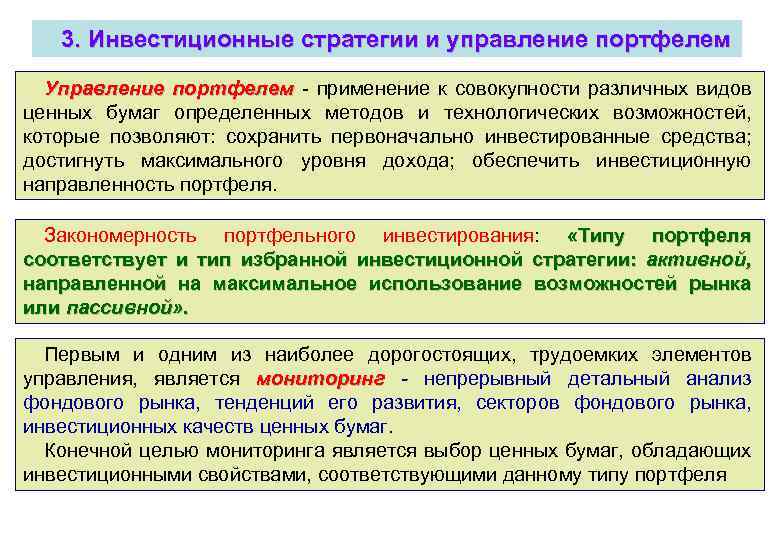 3. Инвестиционные стратегии и управление портфелем

Управление портфелем - применение к совокупности различных видов ценных бумаг определенных методов и технологических возможностей, которые позволяют: сохранить первоначально инвестированные средства; достигнуть максимального уровня дохода; обеспечить инвестиционную направленность портфеля.

Закономерность портфельного инвестирования: «Типу портфеля соответствует и тип избранной инвестиционной стратегии: активной, направленной на максимальное использование возможностей рынка или пассивной».

Первым и одним из наиболее дорогостоящих, трудоемких элементов управления, является мониторинг - непрерывный детальный анализ фондового рынка, тенденций его развития, секторов фондового рынка, инвестиционных качеств ценных бумаг.

Конечной целью мониторинга является выбор ценных бумаг, обладающих инвестиционными свойствами, соответствующими данному типу портфеля